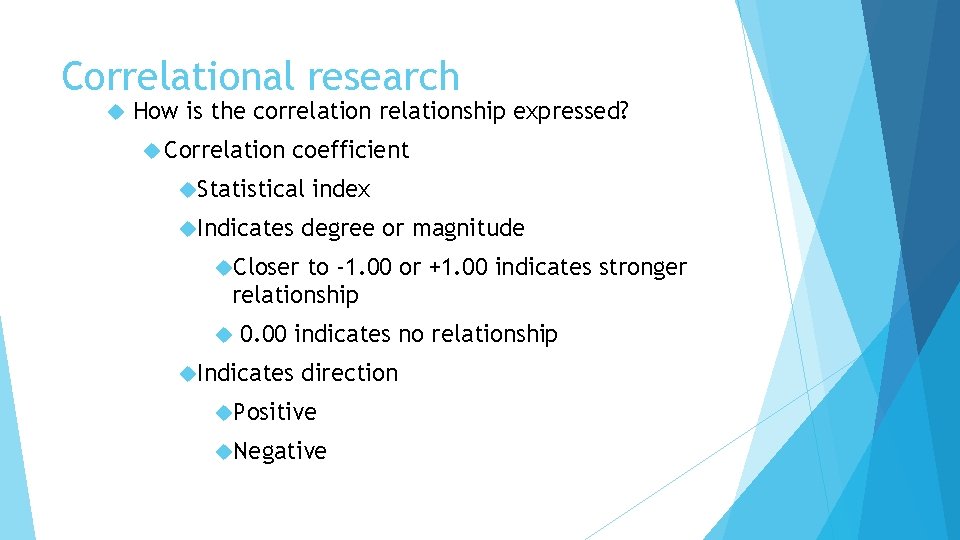 Correlational research

How is the correlation relationship expressed?

Correlation coefficient

Statistical index

Indicates degree or magnitude

Closer to -1.00 or +1.00 indicates stronger relationship

0.00 indicates no relationship

Indicates direction

Positive

Negative